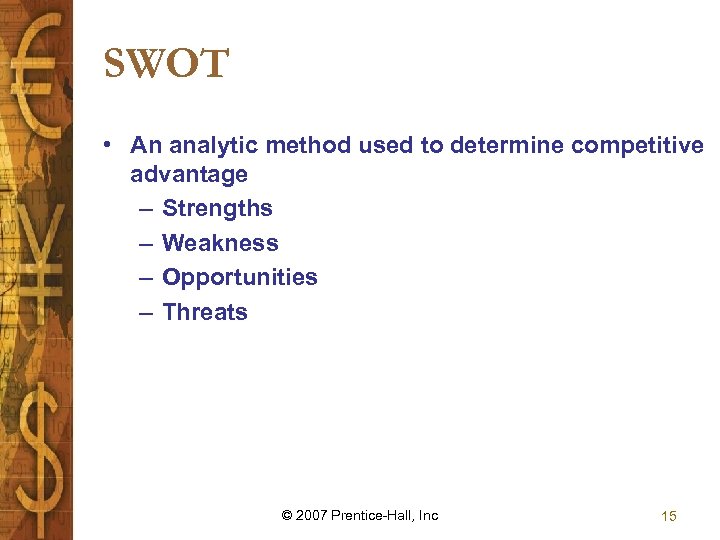 SWOT

• An analytic method used to determine competitive advantage
  – Strengths
  – Weakness
  – Opportunities
  – Threats

© 2007 Prentice-Hall, Inc

15